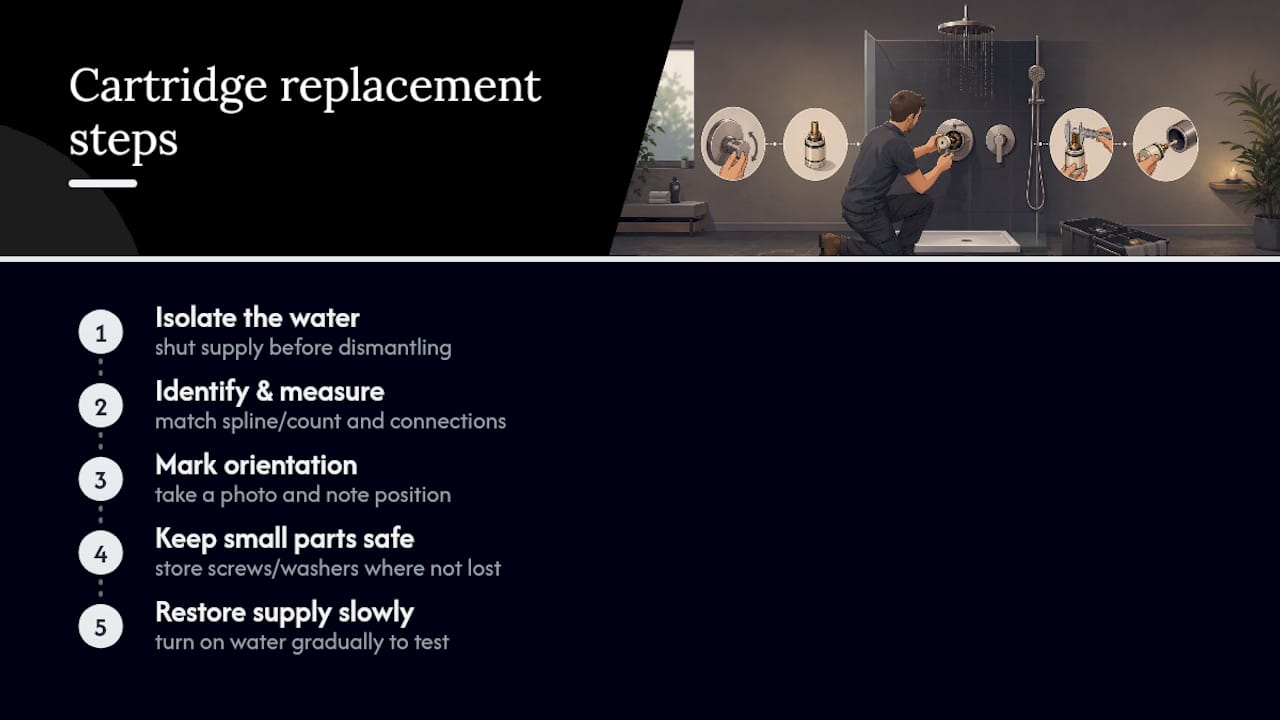 Cartridge replacement steps

1
Isolate the water
shut supply before dismantling

2
Identify & measure
match spline/count and connections

3
Mark orientation
take a photo and note position

4
Keep small parts safe
store screws/washers where not lost

5
Restore supply slowly
turn on water gradually to test